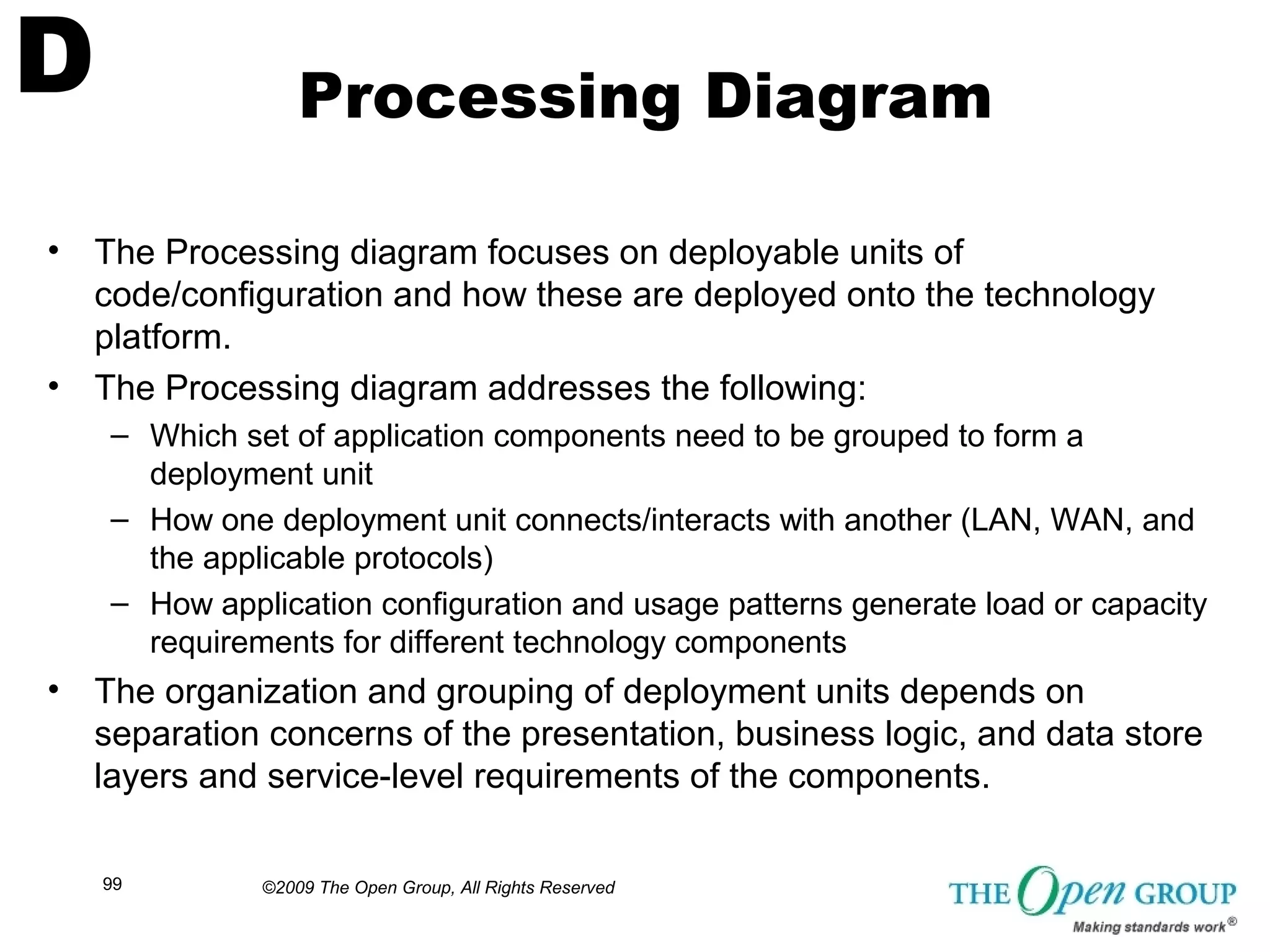 D

Processing Diagram

• The Processing diagram focuses on deployable units of code/configuration and how these are deployed onto the technology platform.
• The Processing diagram addresses the following:
  – Which set of application components need to be grouped to form a deployment unit
  – How one deployment unit connects/interacts with another (LAN, WAN, and the applicable protocols)
  – How application configuration and usage patterns generate load or capacity requirements for different technology components
• The organization and grouping of deployment units depends on separation concerns of the presentation, business logic, and data store layers and service-level requirements of the components.

99

©2009 The Open Group, All Rights Reserved

THE Open GROUP
Making standards work®